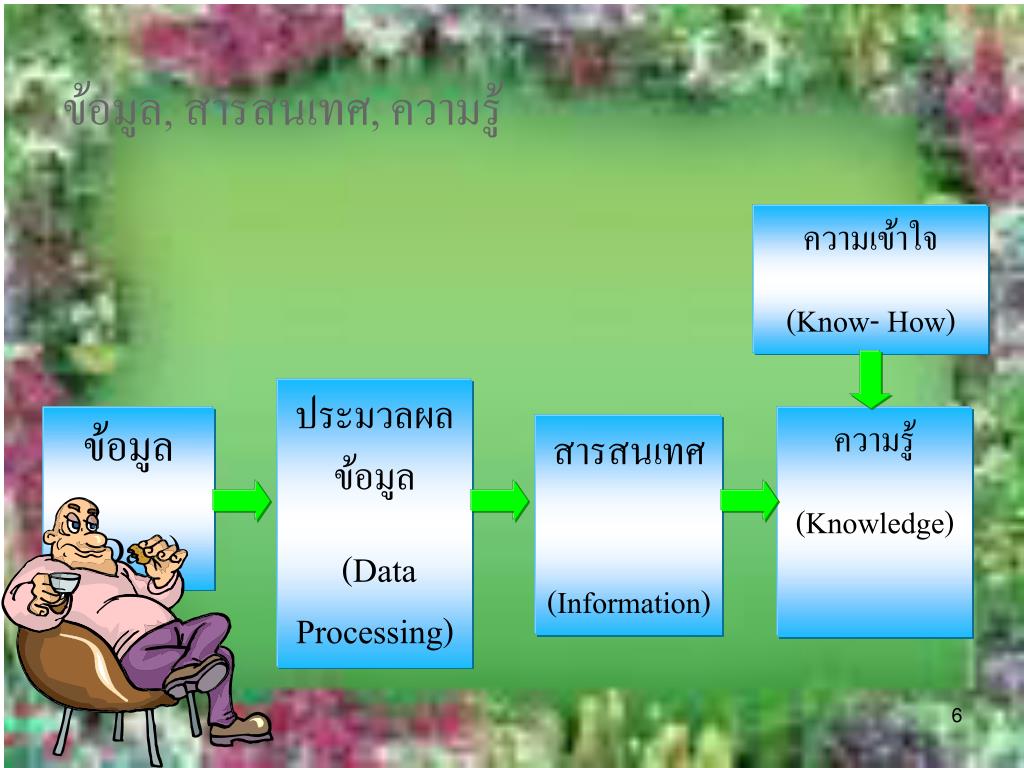 ข้อมูล, สารสนเทศ, ความรู้

ความเข้าใจ

(Know- How)

ข้อมูล

ประมวลผลข้อมูล

(Data Processing)

สารสนเทศ

(Information)

ความรู้

(Knowledge)

6